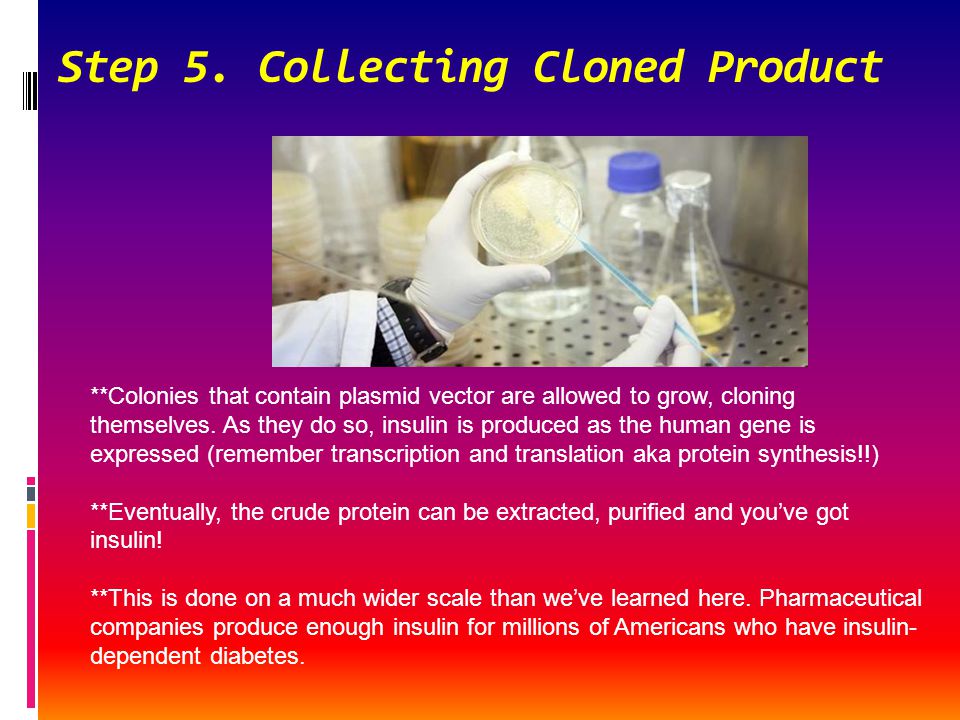 Step 5. Collecting Cloned Product

**Colonies that contain plasmid vector are allowed to grow, cloning themselves. As they do so, insulin is produced as the human gene is expressed (remember transcription and translation aka protein synthesis!!)

**Eventually, the crude protein can be extracted, purified and you've got insulin!

**This is done on a much wider scale than we've learned here. Pharmaceutical companies produce enough insulin for millions of Americans who have insulin-dependent diabetes.